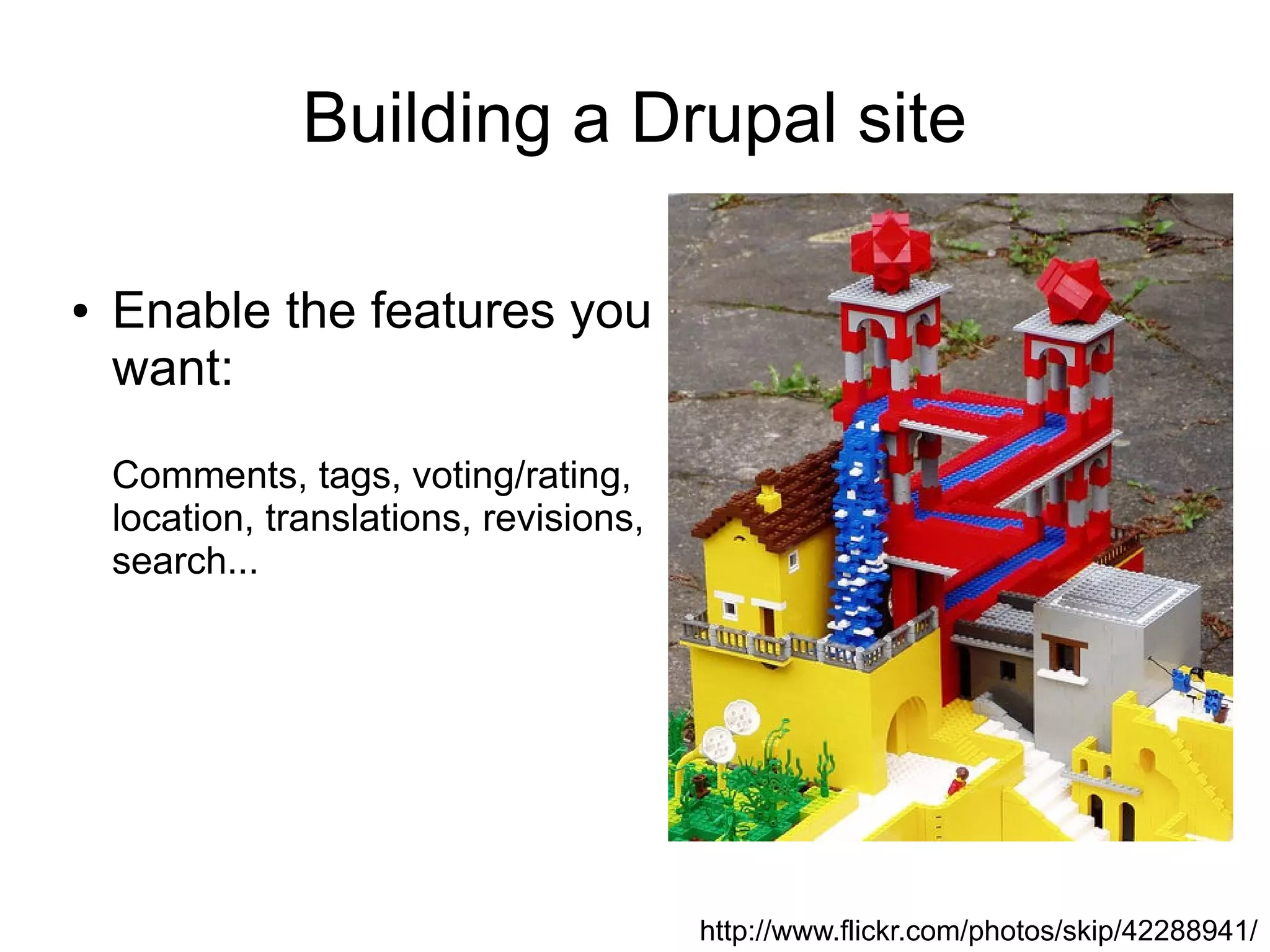 Building a Drupal site

• Enable the features you want:

Comments, tags, voting/rating, location, translations, revisions, search...

http://www.flickr.com/photos/skip/42288941/